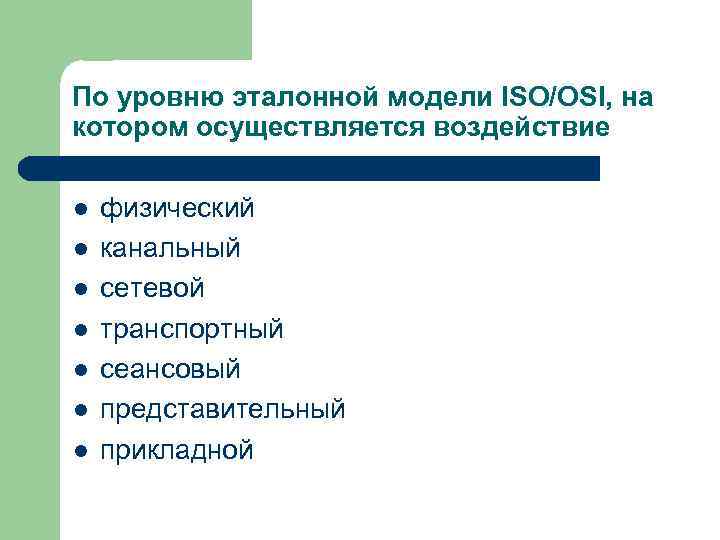 По уровню эталонной модели ISO/OSI, на котором осуществляется воздействие

- физический
- канальный
- сетевой
- транспортный
- сеансовый
- представительный
- прикладной